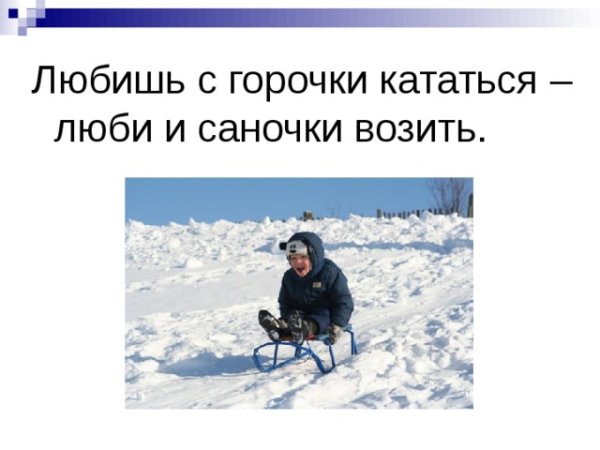 Любишь с горочки кататься – люби и саночки возить.